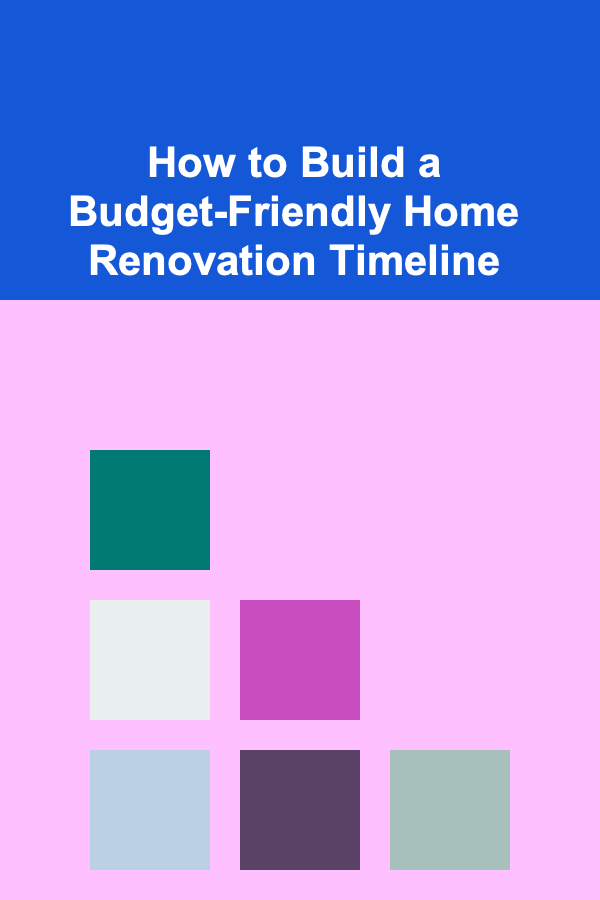 How to Build a Budget-Friendly Home Renovation Timeline